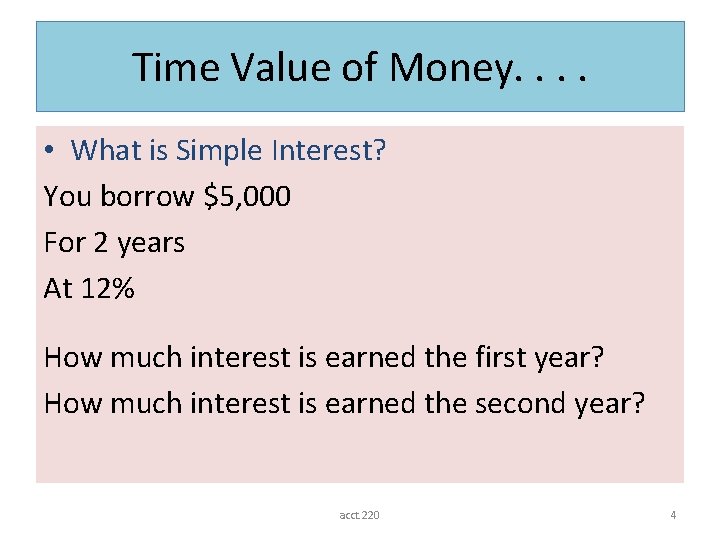 Time Value of Money. . . .

• What is Simple Interest?

You borrow \$5,000

For 2 years

At 12%

How much interest is earned the first year?

How much interest is earned the second year?

acct 220

4